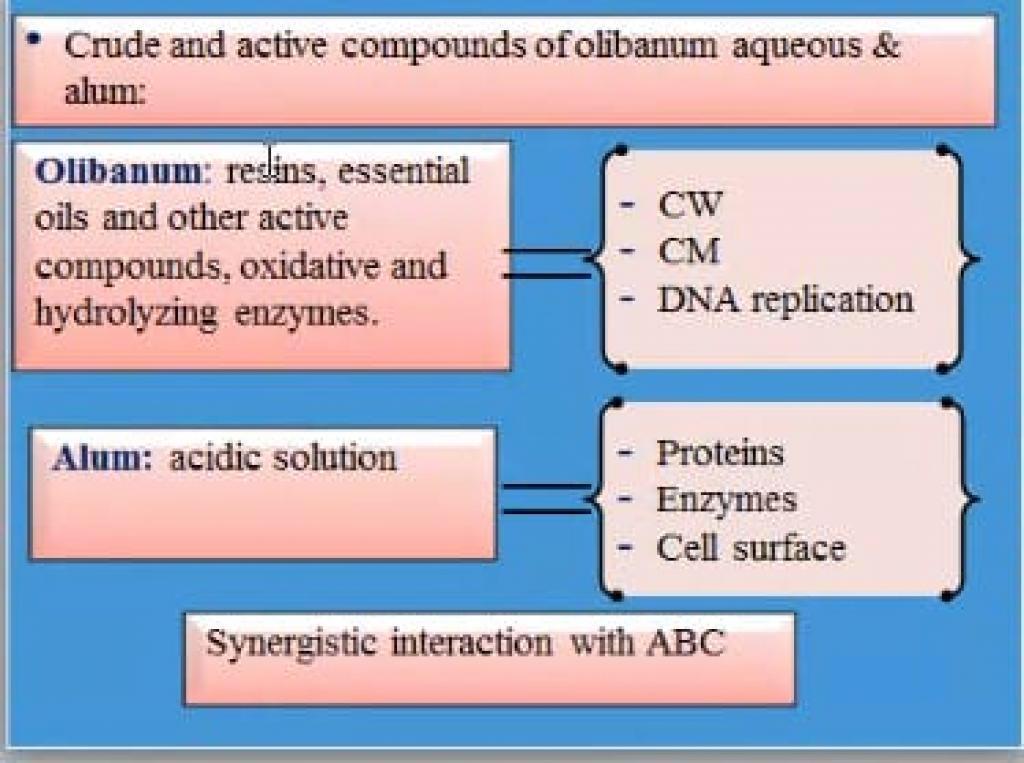 • Crude and active compounds of olibanum aqueous & alum:

Olibanum: resins, essential oils and other active compounds, oxidative and hydrolyzing enzymes.

- CW
- CM
- DNA replication

Alum: acidic solution

- Proteins
- Enzymes
- Cell surface

Synergistic interaction with ABC